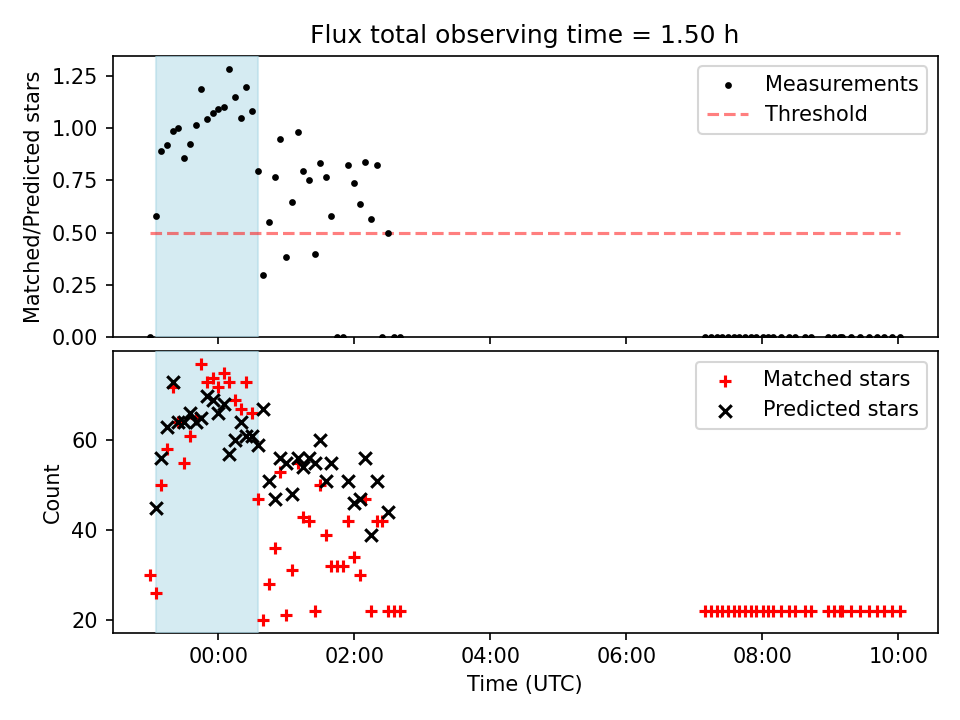 Flux total observing time = 1.50 h

Matched/Predicted stars

1.25
1.00
0.75
0.50
0.25
0.00

Measurements
Threshold

Count

60
40
20

Matched stars
Predicted stars

00:00
02:00
04:00
06:00
08:00
10:00

Time (UTC)